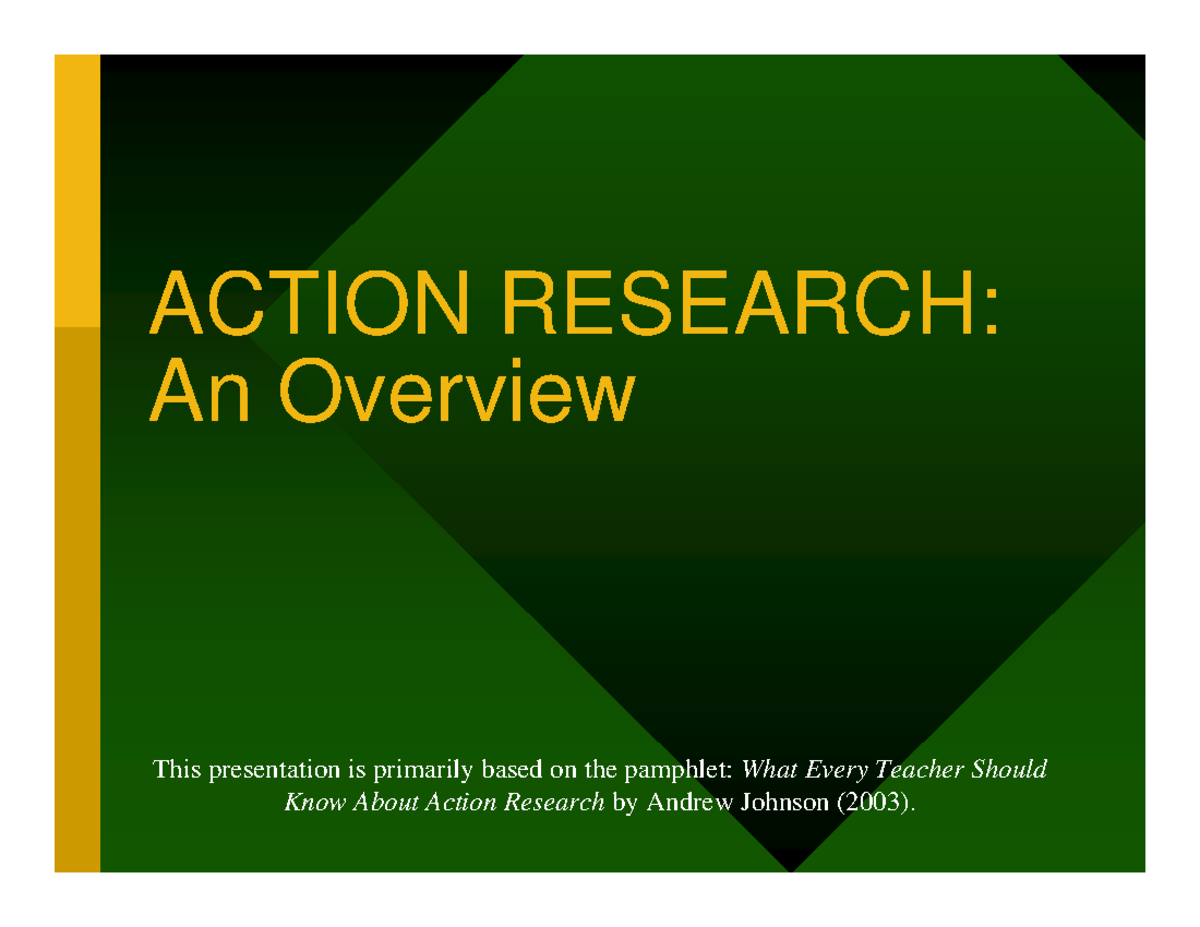 ACTION RESEARCH:
An Overview

This presentation is primarily based on the pamphlet: What Every Teacher Should Know About Action Research by Andrew Johnson (2003).